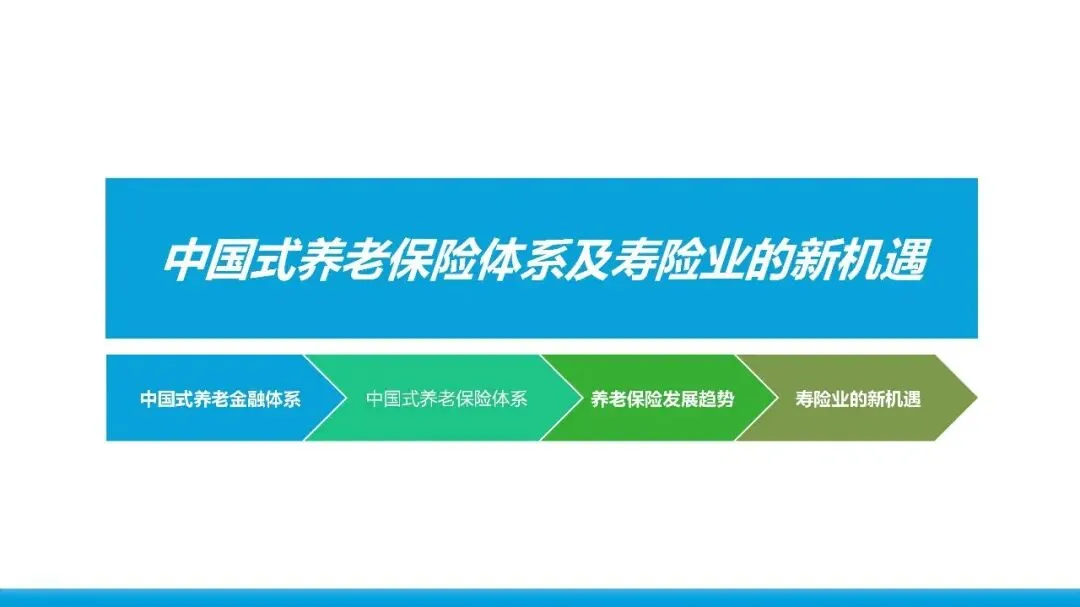 中国式养老保险体系及寿险业的新机遇

中国式养老金融体系

中国式养老保险体系

养老保险发展趋势

寿险业的新机遇